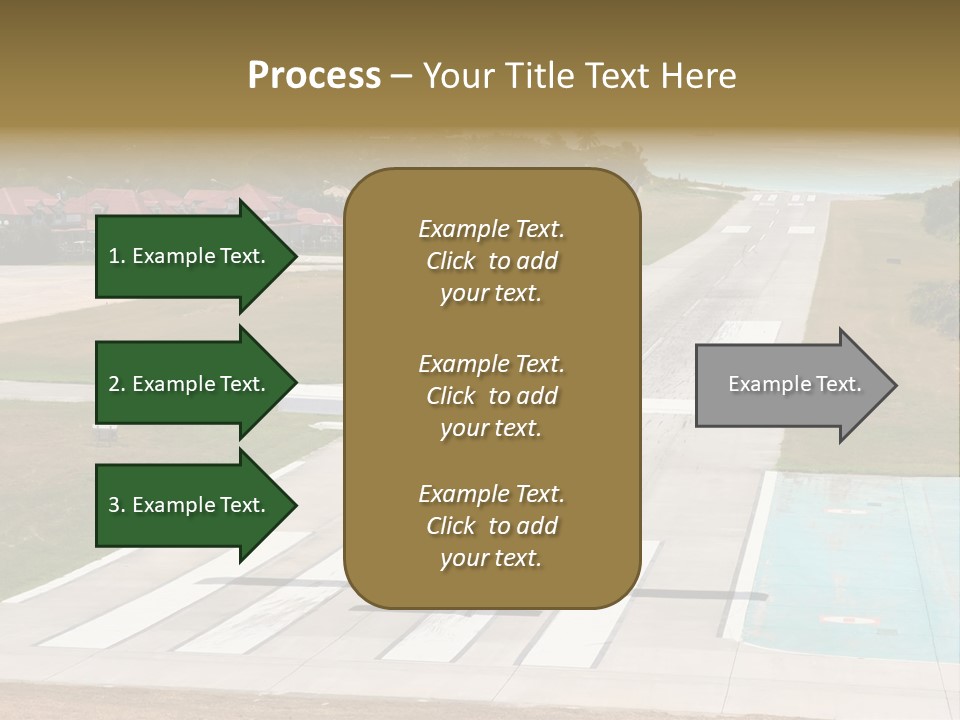 Process – Your Title Text Here

1. Example Text.

2. Example Text.

3. Example Text.

Example Text. Click to add your text.

Example Text. Click to add your text.

Example Text. Click to add your text.

Example Text.